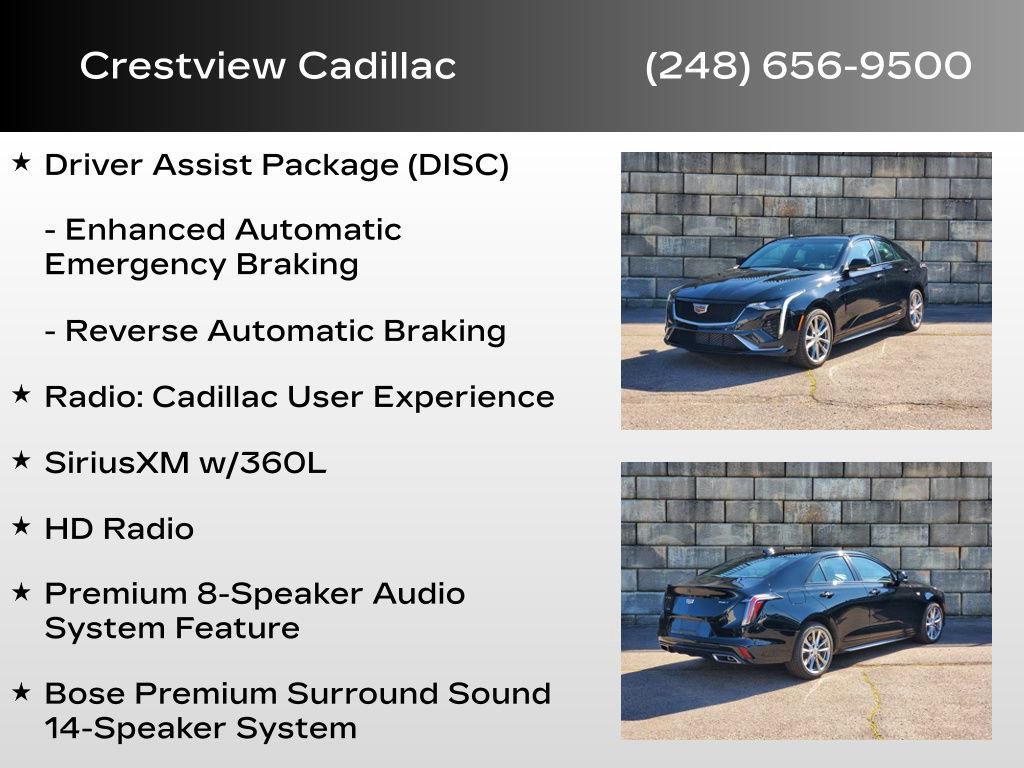 Crestview Cadillac (248) 656-9500

★ Driver Assist Package (DISC)

- Enhanced Automatic Emergency Braking

- Reverse Automatic Braking

★ Radio: Cadillac User Experience

★ SiriusXM w/360L

★ HD Radio

★ Premium 8-Speaker Audio System Feature

★ Bose Premium Surround Sound 14-Speaker System